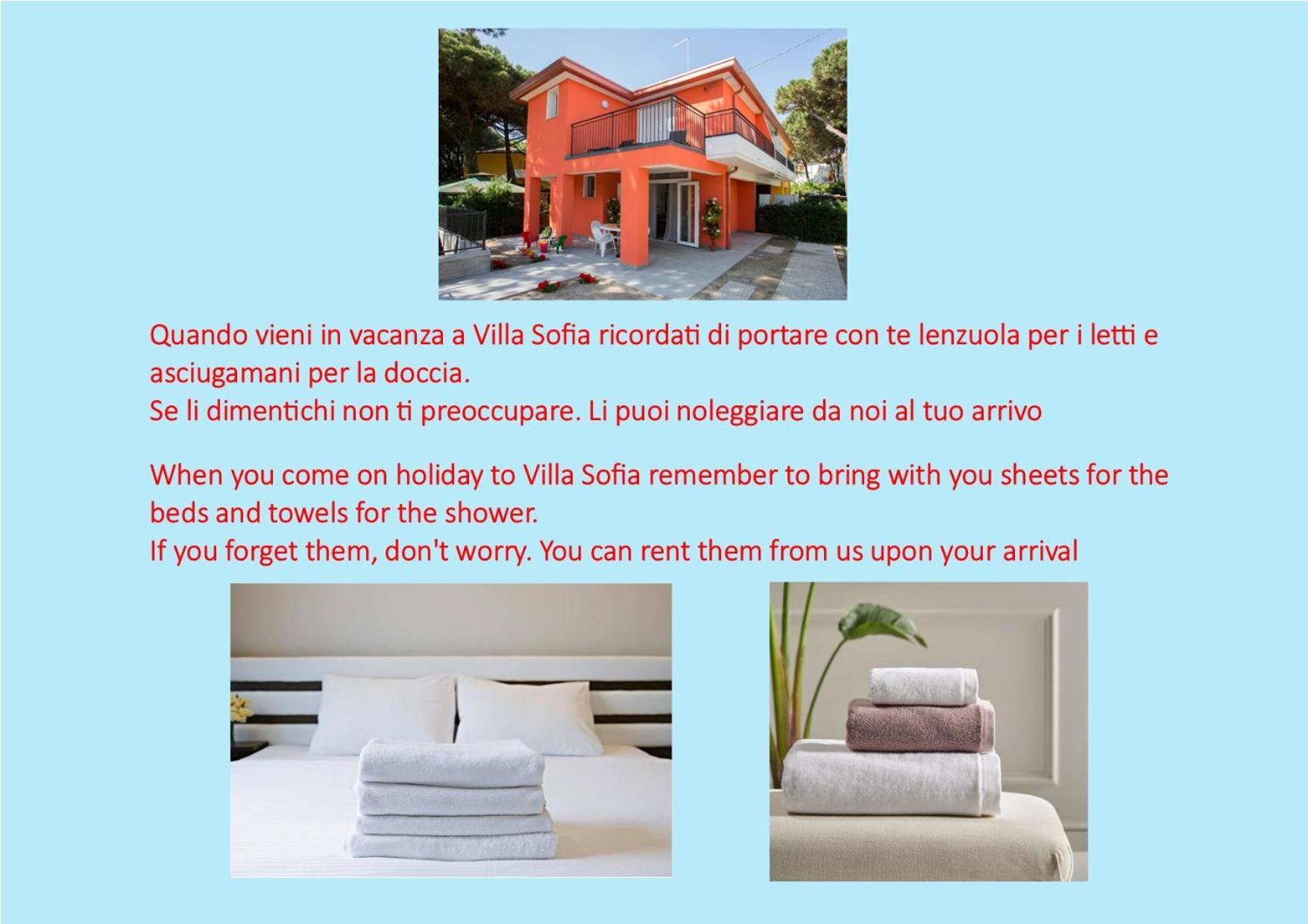 Quando vieni in vacanza a Villa Sofia ricordati di portare con te lenzuola per i letti e asciugamani per la doccia.
Se li dimentichi non ti preoccupare. Li puoi noleggiare da noi al tuo arrivo

When you come on holiday to Villa Sofia remember to bring with you sheets for the beds and towels for the shower.
If you forget them, don't worry. You can rent them from us upon your arrival